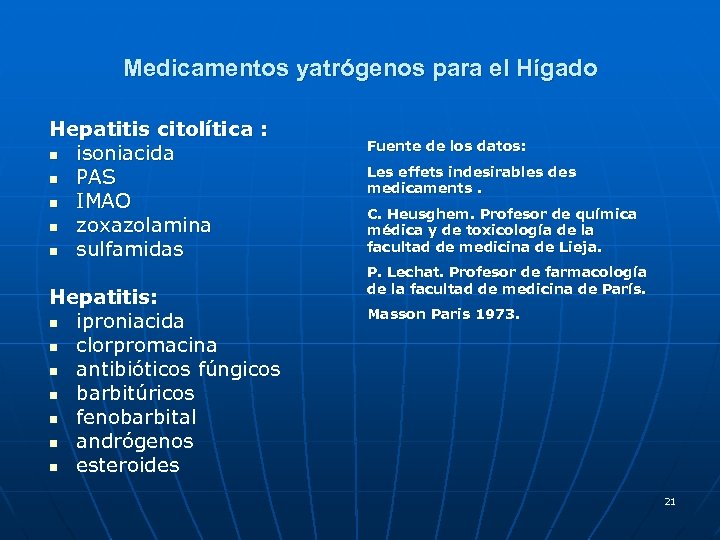 Medicamentos yatrógenos para el Hígado

Hepatitis citolítica :
- isoniacida
- PAS
- IMAO
- zoxazolamina
- sulfamidas

Hepatitis:
- iproniacida
- clorpromacina
- antibióticos fúngicos
- barbitúricos
- fenobarbital
- andrógenos
- esteroides

Fuente de los datos:

Les effets indesirables des medicaments .

C. Heusghem. Profesor de química médica y de toxicología de la facultad de medicina de Lieja.

P. Lechat. Profesor de farmacología de la facultad de medicina de París.

Masson Paris 1973.

21